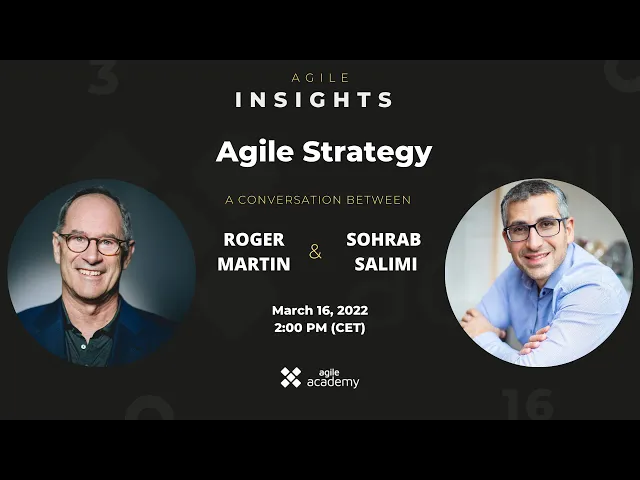 AGILE
INSIGHTS

Agile Strategy

A CONVERSATION BETWEEN

ROGER MARTIN & SOHRAB SALIMI

March 16, 2022
2:00 PM (CET)

agile academy